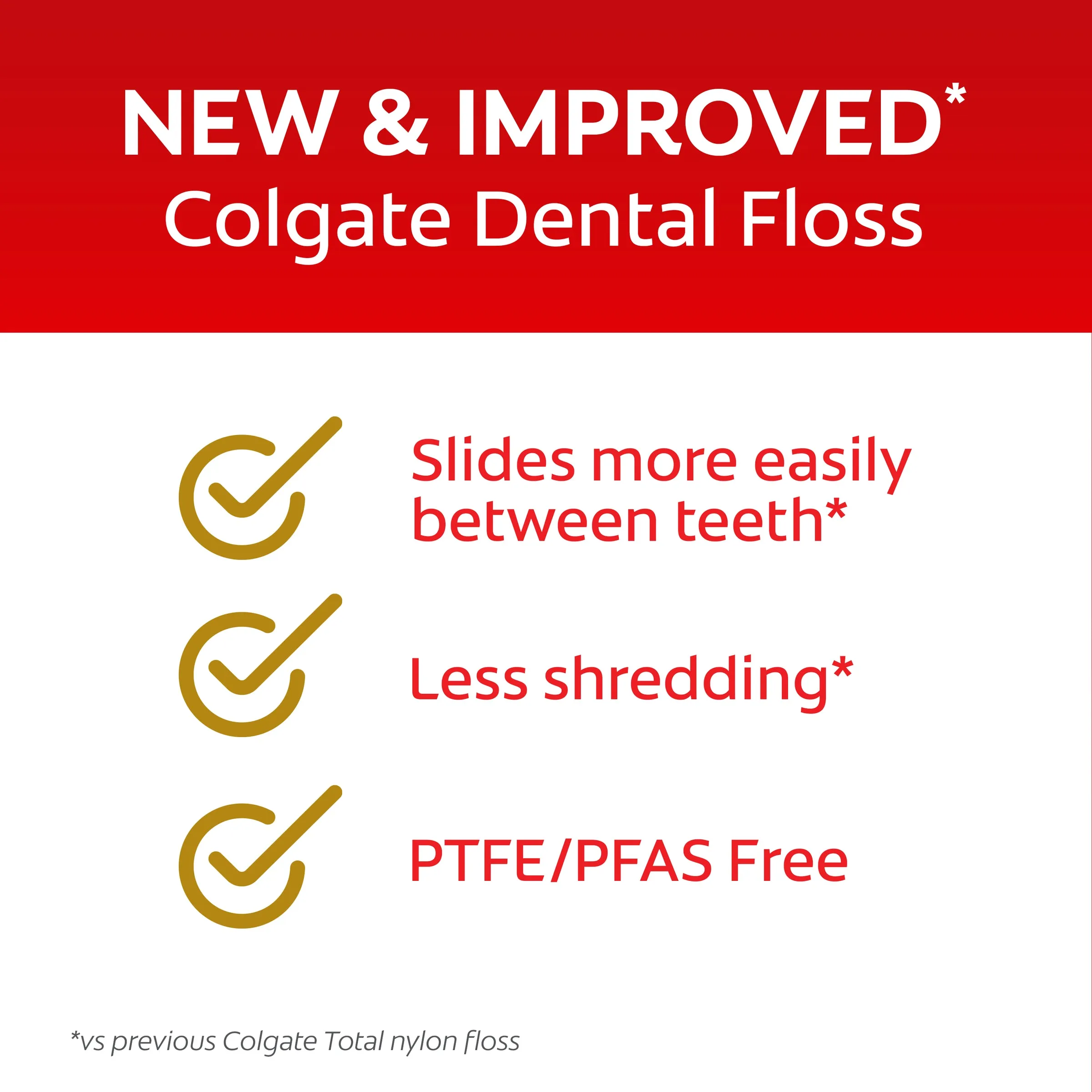 NEW & IMPROVED*
Colgate Dental Floss

Slides more easily between teeth*

Less shredding*

PTFE/PFAS Free

*vs previous Colgate Total nylon floss